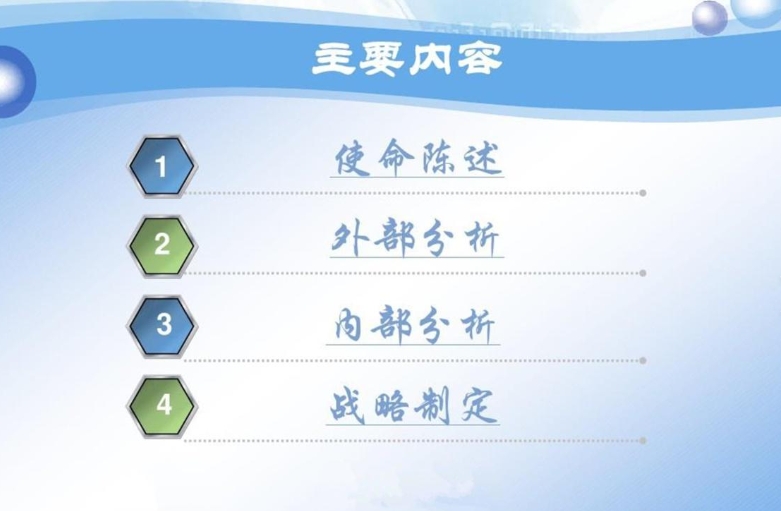 主要内容

1 使命陈述

2 外部分析

3 内部分析

4 战略制定